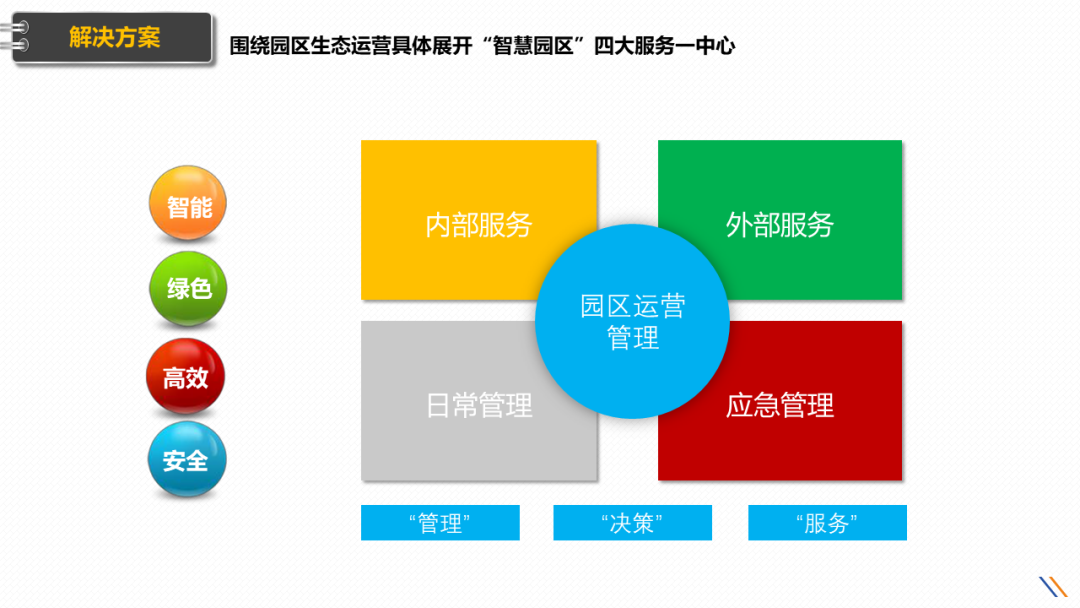 解决方案

围绕园区生态运营具体展开“智慧园区”四大服务一中心

智能

绿色

高效

安全

内部服务

外部服务

园区运营管理

日常管理

应急管理

“管理”

“决策”

“服务”